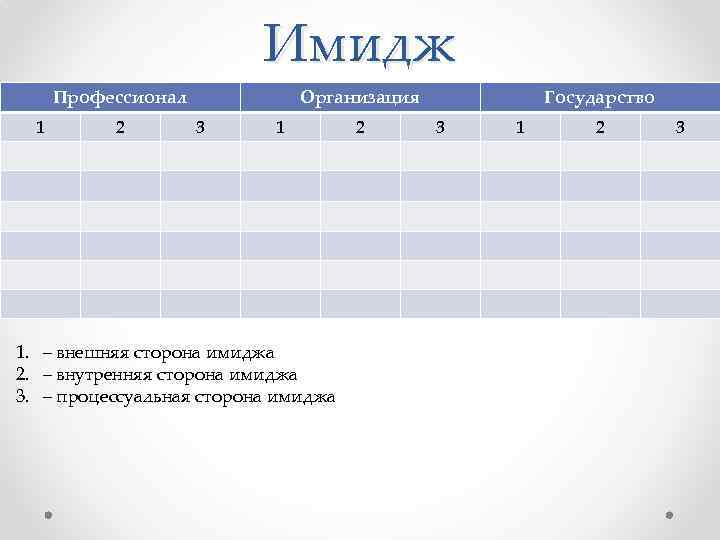 Имидж

| Профессионал | | | Организация | | | Государство | | |
|---|---|---|---|---|---|---|---|---|
| 1 | 2 | 3 | 1 | 2 | 3 | 1 | 2 | 3 |
| | | | | | | | | |
| | | | | | | | | |
| | | | | | | | | |
| | | | | | | | | |
| | | | | | | | | |
| | | | | | | | | |

1. – внешняя сторона имиджа
2. – внутренняя сторона имиджа
3. – процессуальная сторона имиджа